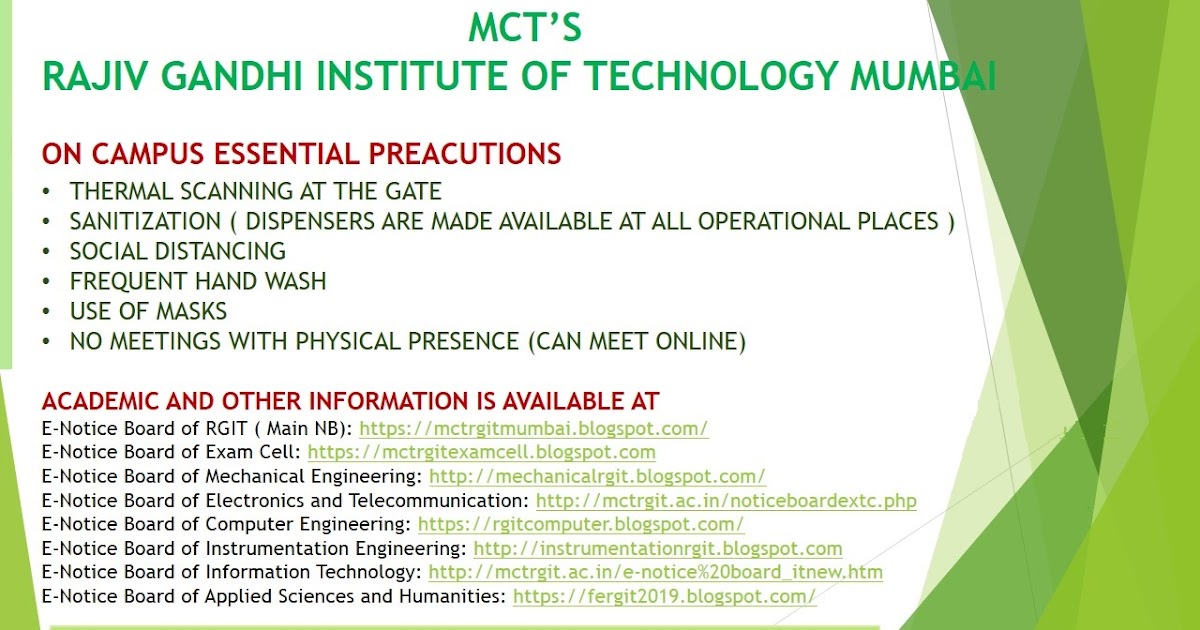 MCT'S
RAJIV GANDHI INSTITUTE OF TECHNOLOGY MUMBAI

ON CAMPUS ESSENTIAL PREACUTIONS
• THERMAL SCANNING AT THE GATE
• SANITIZATION ( DISPENSERS ARE MADE AVAILABLE AT ALL OPERATIONAL PLACES )
• SOCIAL DISTANCING
• FREQUENT HAND WASH
• USE OF MASKS
• NO MEETINGS WITH PHYSICAL PRESENCE (CAN MEET ONLINE)

ACADEMIC AND OTHER INFORMATION IS AVAILABLE AT
E-Notice Board of RGIT ( Main NB): https://mctrgitmumbai.blogspot.com/
E-Notice Board of Exam Cell: https://mctrgitexamcell.blogspot.com
E-Notice Board of Mechanical Engineering: http://mechanicalrgit.blogspot.com/
E-Notice Board of Electronics and Telecommunication: http://mctrgit.ac.in/noticeboardextc.php
E-Notice Board of Computer Engineering: https://rgitcomputer.blogspot.com/
E-Notice Board of Instrumentation Engineering: http://instrumentationrgit.blogspot.com
E-Notice Board of Information Technology: http://mctrgit.ac.in/e-notice%20board_itnew.htm
E-Notice Board of Applied Sciences and Humanities: https://fergit2019.blogspot.com/